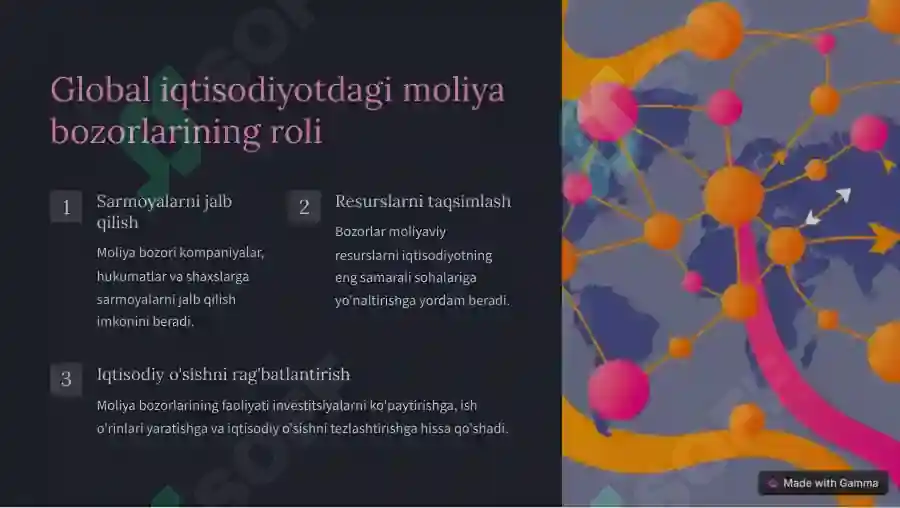 Global iqtisodiyotdagi moliya bozorlarining roli

1 Sarmoyalarni jalb qilish

Moliya bozori kompaniyalar, hukumatlar va shaxslarga sarmoyalarni jalb qilish imkonini beradi.

2 Resurslarni taqsimlash

Bozorlar moliyaviy resurslarni iqtisodiyotning eng samarali sohalariga yo'naltirishga yordam beradi.

3 Iqtisodiy o'sishni rag'batlantirish

Moliya bozorlarining faoliyati investitsiyalarni ko'paytirishga, ish o'rinlari yaratishga va iqtisodiy o'sishni tezlashtirishga hissa qo'shadi.

Made with Gamma